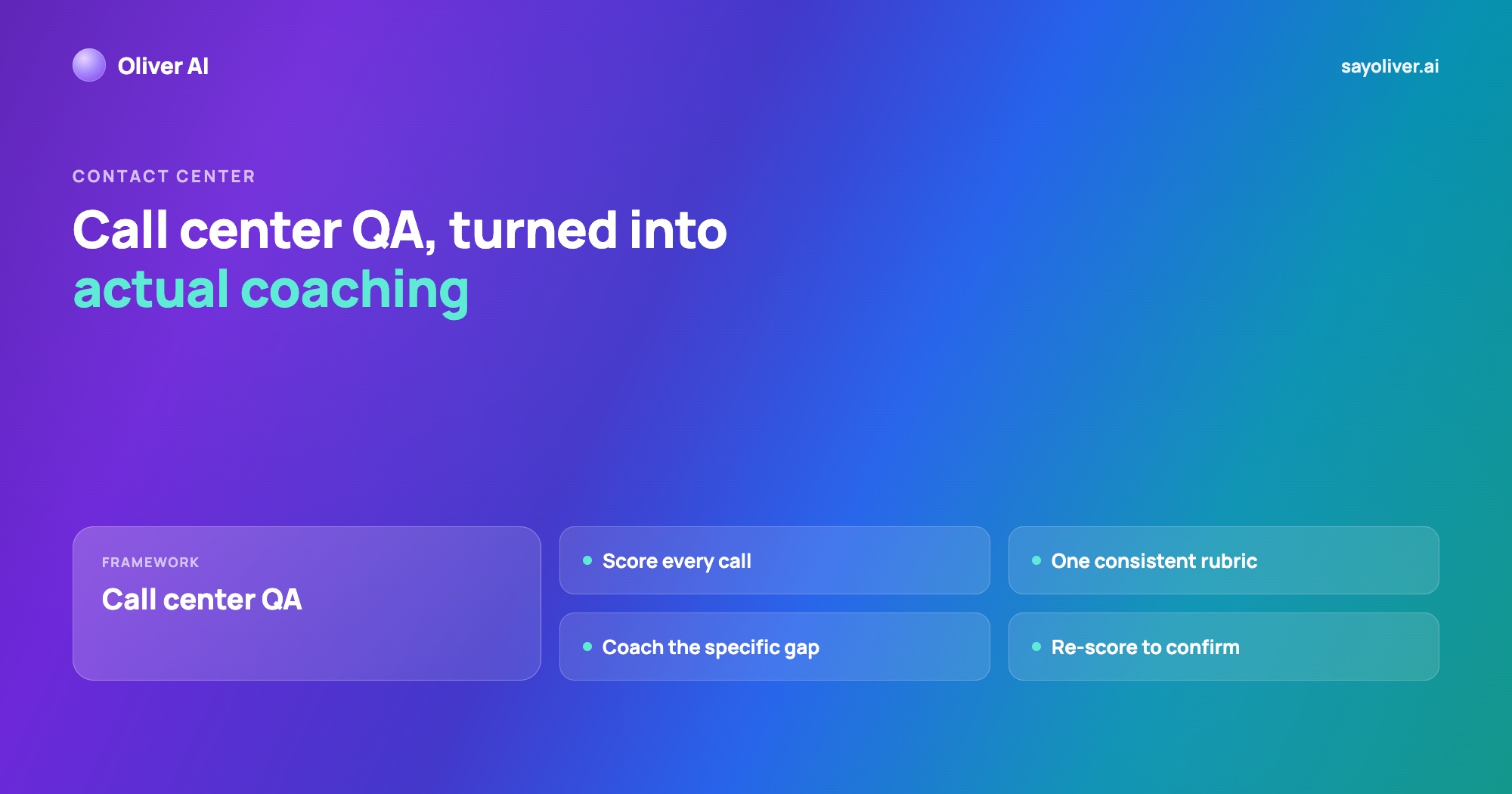 Oliver AI

sayoliver.ai

CONTACT CENTER

Call center QA, turned into actual coaching

FRAMEWORK

Call center QA

• Score every call

• Coach the specific gap

• One consistent rubric

• Re-score to confirm